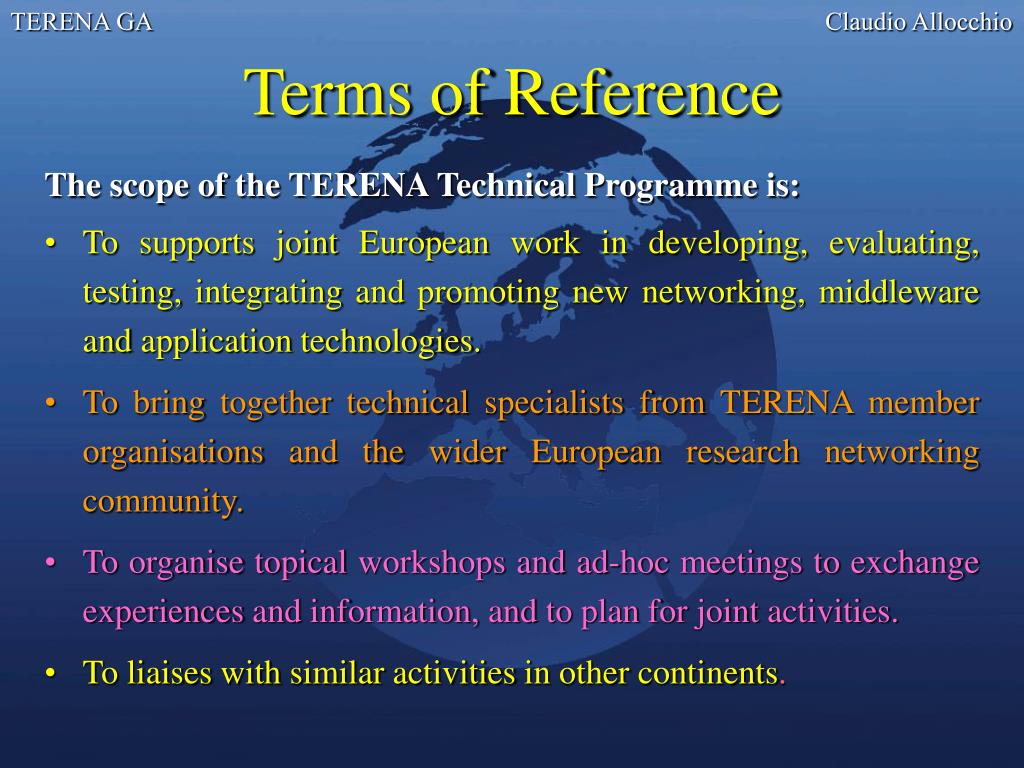 TERENA GA

Claudio Allocchio

Terms of Reference

The scope of the TERENA Technical Programme is:

• To supports joint European work in developing, evaluating, testing, integrating and promoting new networking, middleware and application technologies.

• To bring together technical specialists from TERENA member organisations and the wider European research networking community.

• To organise topical workshops and ad-hoc meetings to exchange experiences and information, and to plan for joint activities.

• To liaises with similar activities in other continents.